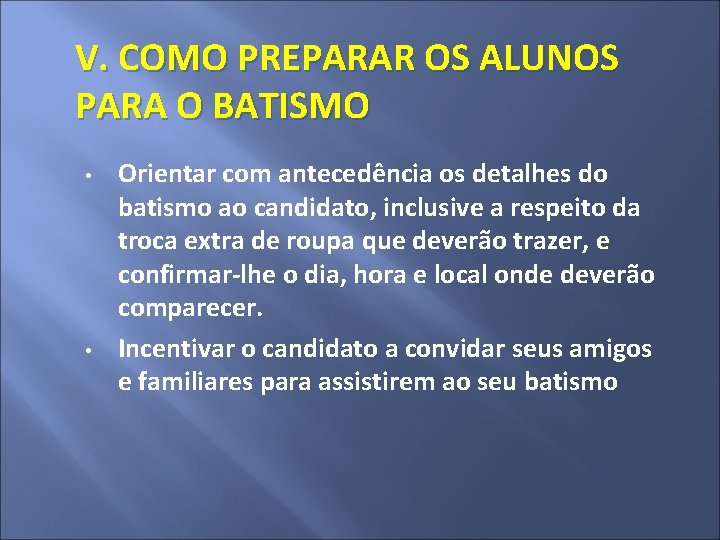 V. COMO PREPARAR OS ALUNOS PARA O BATISMO

• Orientar com antecedência os detalhes do batismo ao candidato, inclusive a respeito da troca extra de roupa que deverão trazer, e confirmar-lhe o dia, hora e local onde deverão comparecer.

• Incentivar o candidato a convidar seus amigos e familiares para assistirem ao seu batismo